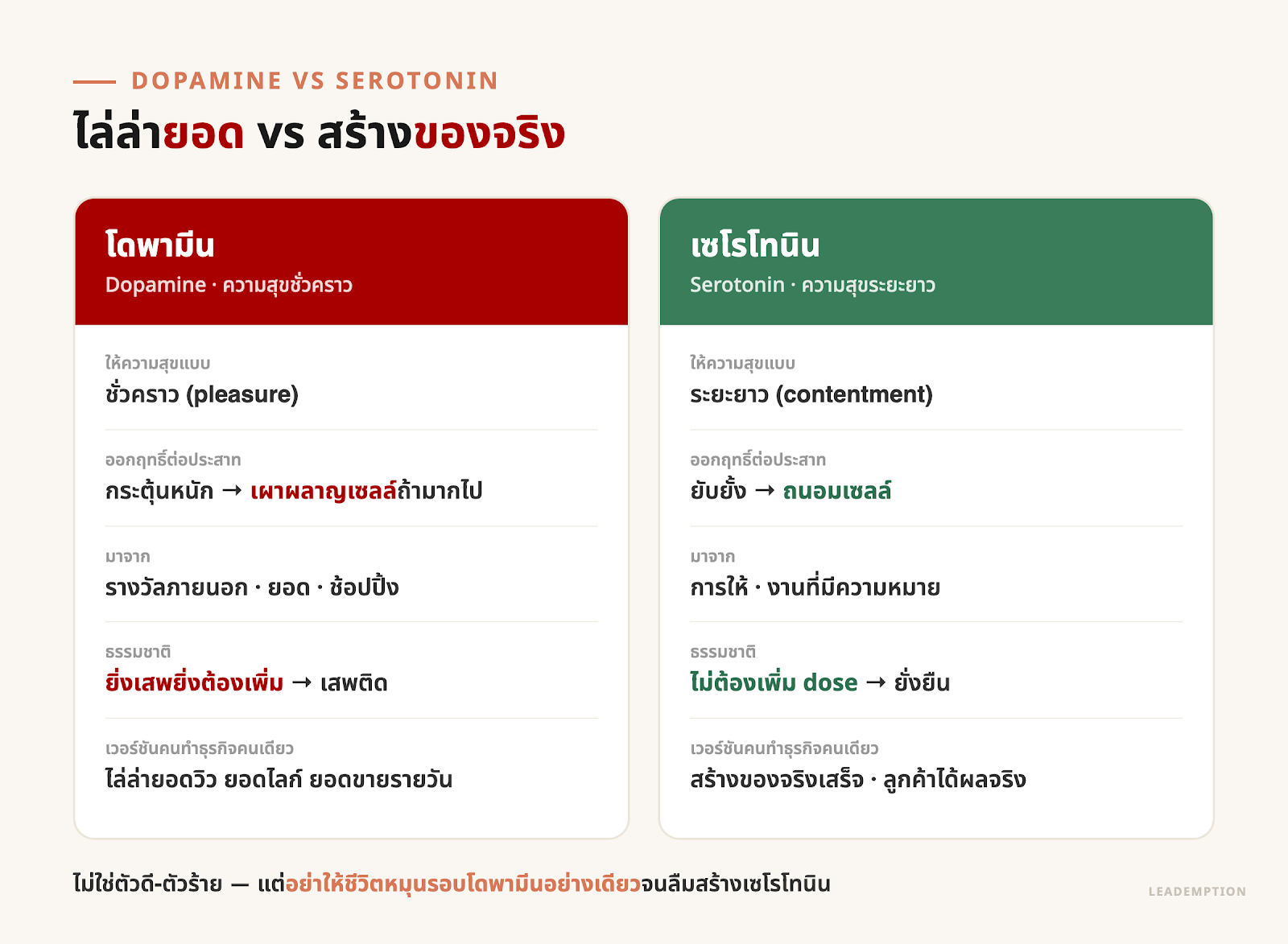 DOPAMINE VS SEROTONIN

ไล่ล่ายอด vs สร้างของจริง

โดพามีน

Dopamine · ความสุขชั่วคราว

ให้ความสุขแบบ

ชั่วคราว (pleasure)

ออกฤทธิ์ต่อประสาท

กระตุ้นหนัก → เผาผลาญเซลล์ถ้ามากไป

มาจาก

รางวัลภายนอก · ยอด · ช้อปปิ้ง

ธรรมชาติ

ยิ่งเสพยิ่งต้องเพิ่ม → เสพติด

เวอร์ชันคนทำธุรกิจคนเดียว

ไล่ล่ายอดวิว ยอดไลก์ ยอดขายรายวัน

เซโรโทนิน

Serotonin · ความสุขระยะยาว

ให้ความสุขแบบ

ระยะยาว (contentment)

ออกฤทธิ์ต่อประสาท

ยับยั้ง → ถนอมเซลล์

มาจาก

การให้ · งานที่มีความหมาย

ธรรมชาติ

ไม่ต้องเพิ่ม dose → ยั่งยืน

เวอร์ชันคนทำธุรกิจคนเดียว

สร้างของจริงเสร็จ · ลูกค้าได้ผลจริง

ไม่ใช่ตัวดี-ตัวร้าย — แต่อย่าให้ชีวิตหมุนรอบโดพามีนอย่างเดียวจนลืมสร้างเซโรโทนิน

LEADEMPTION